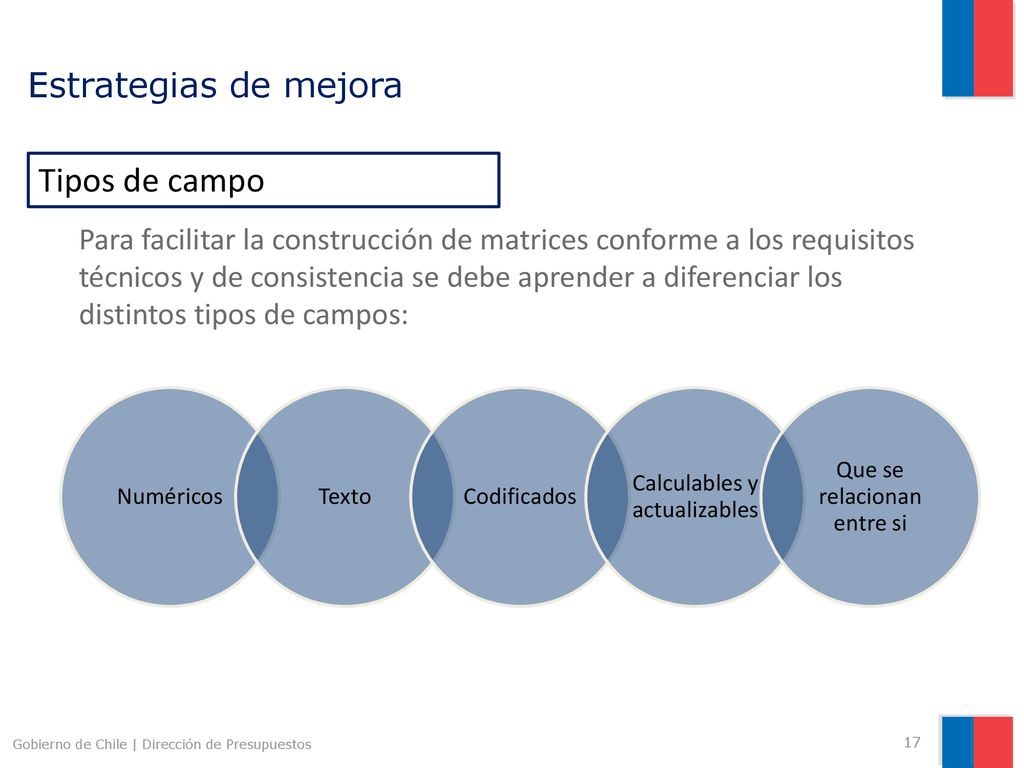 Estrategias de mejora

Tipos de campo

Para facilitar la construcción de matrices conforme a los requisitos técnicos y de consistencia se debe aprender a diferenciar los distintos tipos de campos:

Numéricos

Texto

Codificados

Calculables y actualizables

Que se relacionan entre si

Gobierno de Chile | Dirección de Presupuestos

17